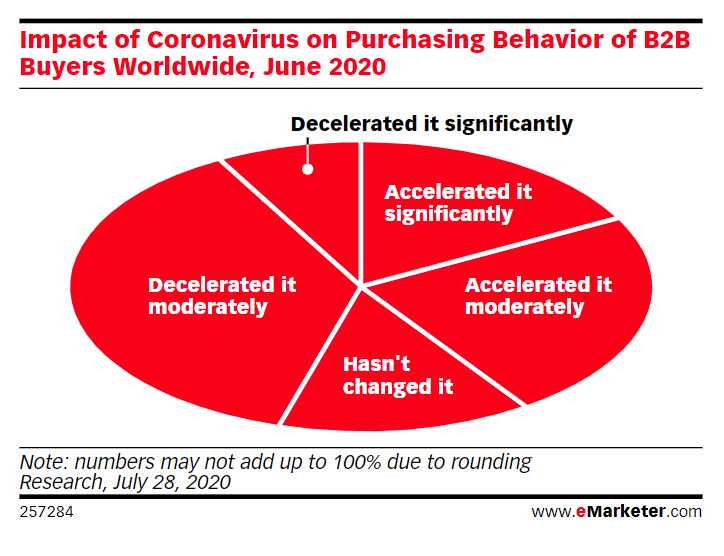 Impact of Coronavirus on Purchasing Behavior of B2B Buyers Worldwide, June 2020

Decelerated it significantly

Accelerated it significantly

Accelerated it moderately

Hasn't changed it

Decelerated it moderately

Note: numbers may not add up to 100% due to rounding
Research, July 28, 2020

257284

www.eMarketer.com